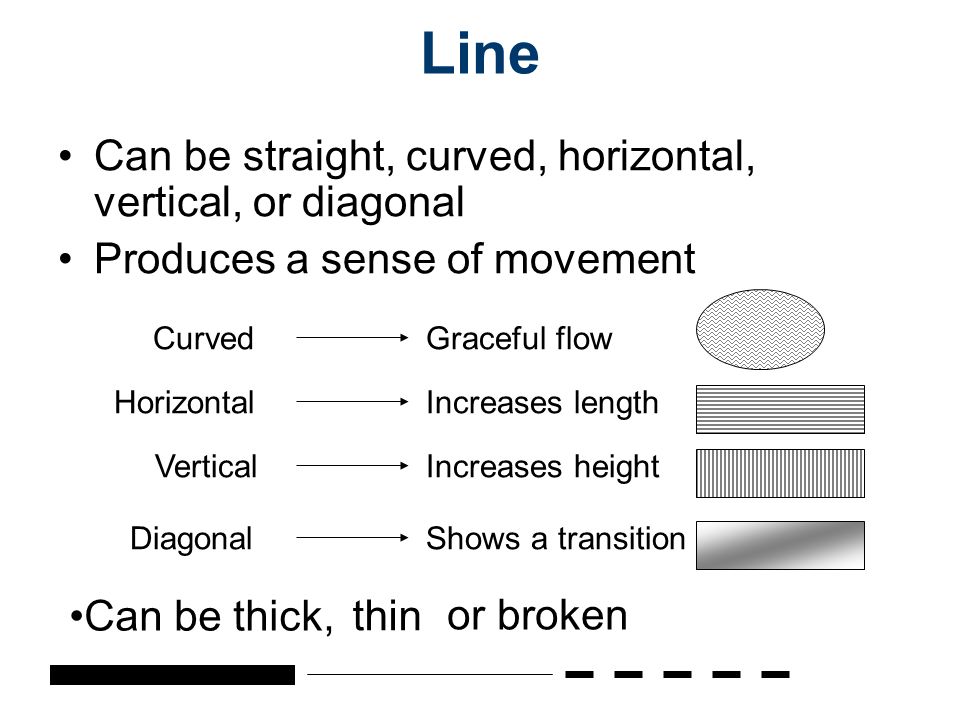 Line

• Can be straight, curved, horizontal, vertical, or diagonal

• Produces a sense of movement

Curved → Graceful flow

Horizontal → Increases length

Vertical → Increases height

Diagonal → Shows a transition

•Can be thick, thin or broken